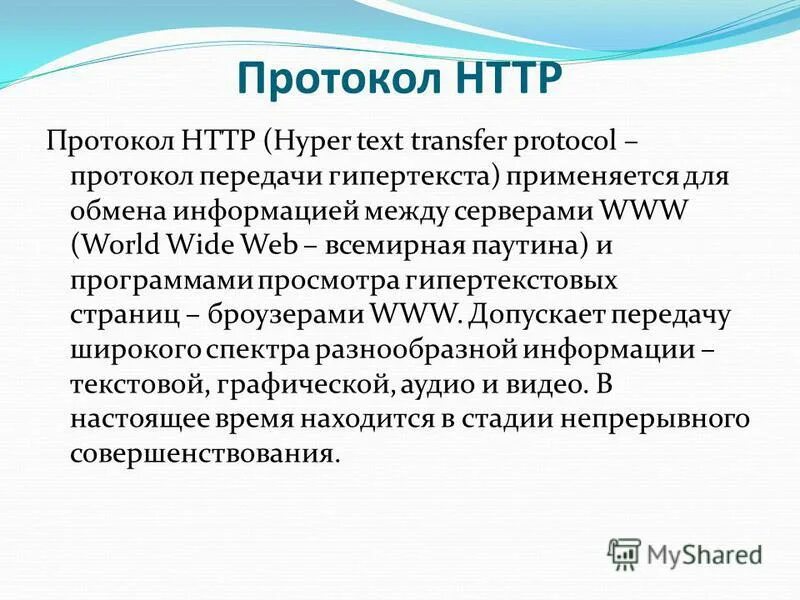 Протокол HTTP

Протокол HTTP (Hyper text transfer protocol – протокол передачи гипертекста) применяется для обмена информацией между серверами WWW (World Wide Web – всемирная паутина) и программами просмотра гипертекстовых страниц – броузерами WWW. Допускает передачу широкого спектра разнообразной информации – текстовой, графической, аудио и видео. В настоящее время находится в стадии непрерывного совершенствования.

MyShared